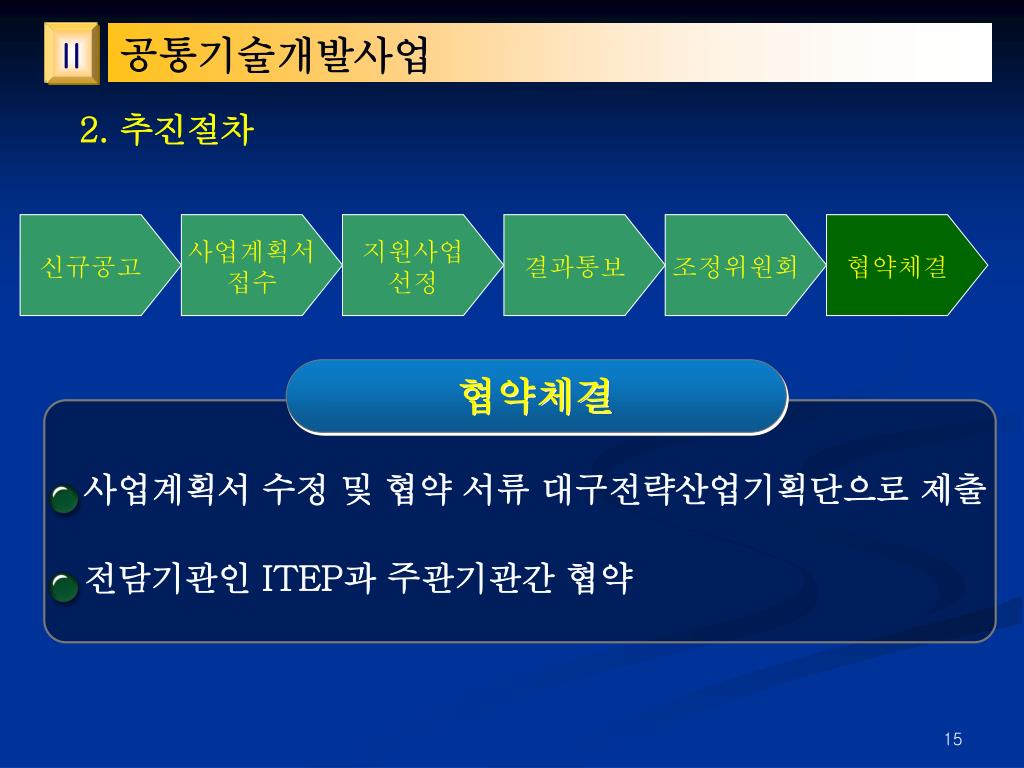 II 공통기술개발사업

2. 추진절차

신규공고

사업계획서 접수

지원사업 선정

결과통보

조정위원회

협약체결

협약체결

사업계획서 수정 및 협약 서류 대구전략산업기획단으로 제출

전담기관인 ITEP과 주관기관간 협약

15